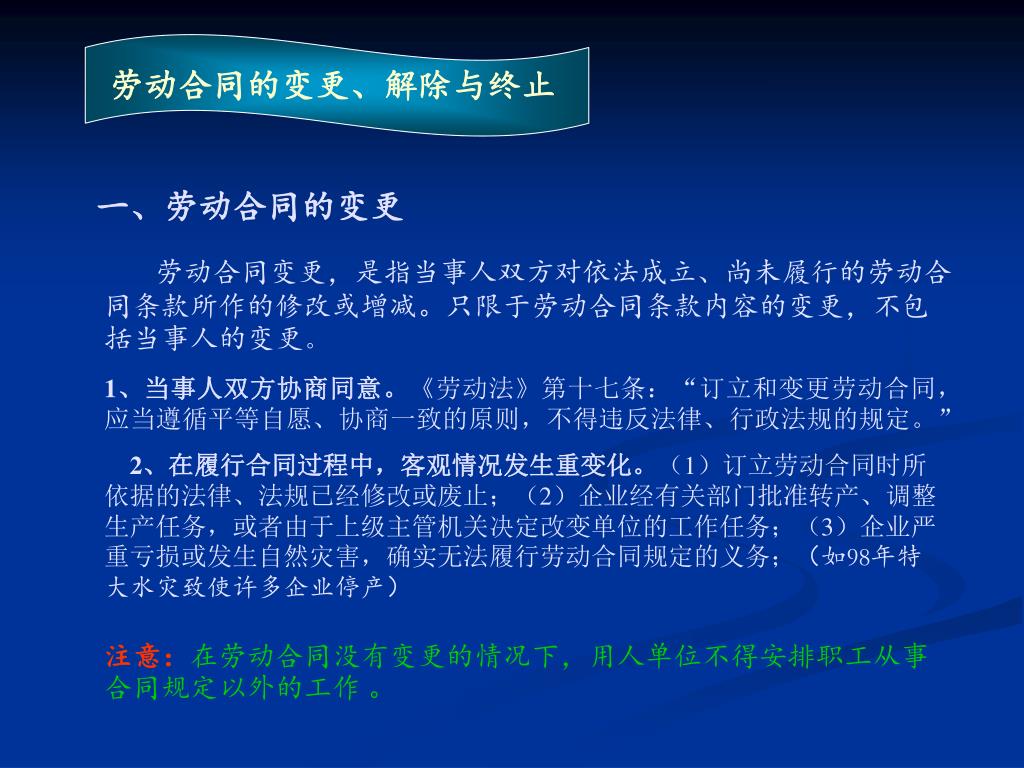 劳动合同的变更、解除与终止

一、劳动合同的变更

劳动合同变更，是指当事人双方对依法成立、尚未履行的劳动合同条款所作的修改或增减。只限于劳动合同条款内容的变更，不包括当事人的变更。

1、当事人双方协商同意。《劳动法》第十七条：“订立和变更劳动合同，应当遵循平等自愿、协商一致的原则，不得违反法律、行政法规的规定。”

2、在履行合同过程中，客观情况发生重变化。（1）订立劳动合同时所依据的法律、法规已经修改或废止；（2）企业经有关部门批准转产、调整生产任务，或者由于上级主管机关决定改变单位的工作任务；（3）企业严重亏损或发生自然灾害，确实无法履行劳动合同规定的义务；（如98年特大水灾致使许多企业停产）

注意：在劳动合同没有变更的情况下，用人单位不得安排职工从事合同规定以外的工作 。